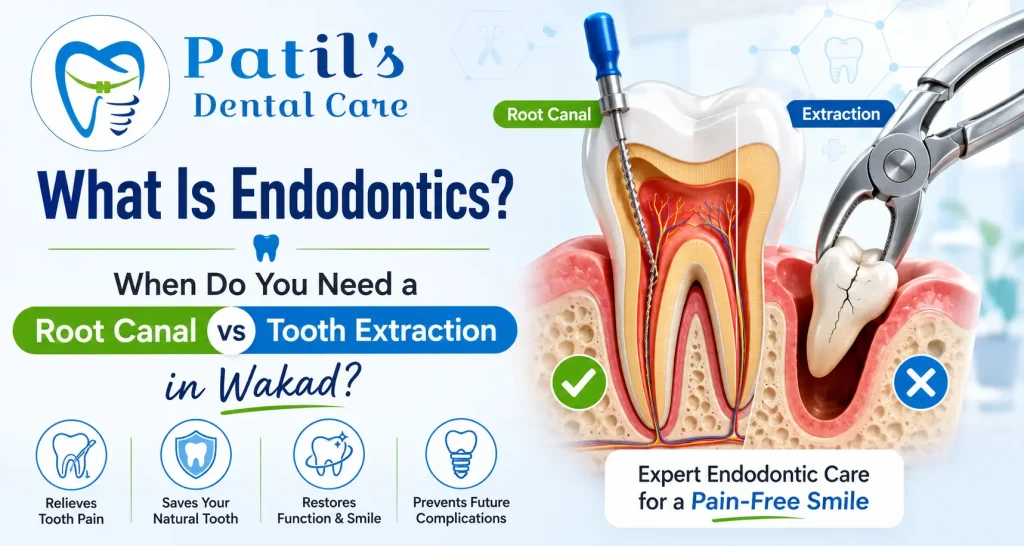 Patil's Dental Care

What Is Endodontics?

When Do You Need a Root Canal vs Tooth Extraction in Wakad?

Relieves Tooth Pain

Saves Your Natural Tooth

Restores Function & Smile

Prevents Future Complications

Root Canal

Extraction

Expert Endodontic Care for a Pain-Free Smile